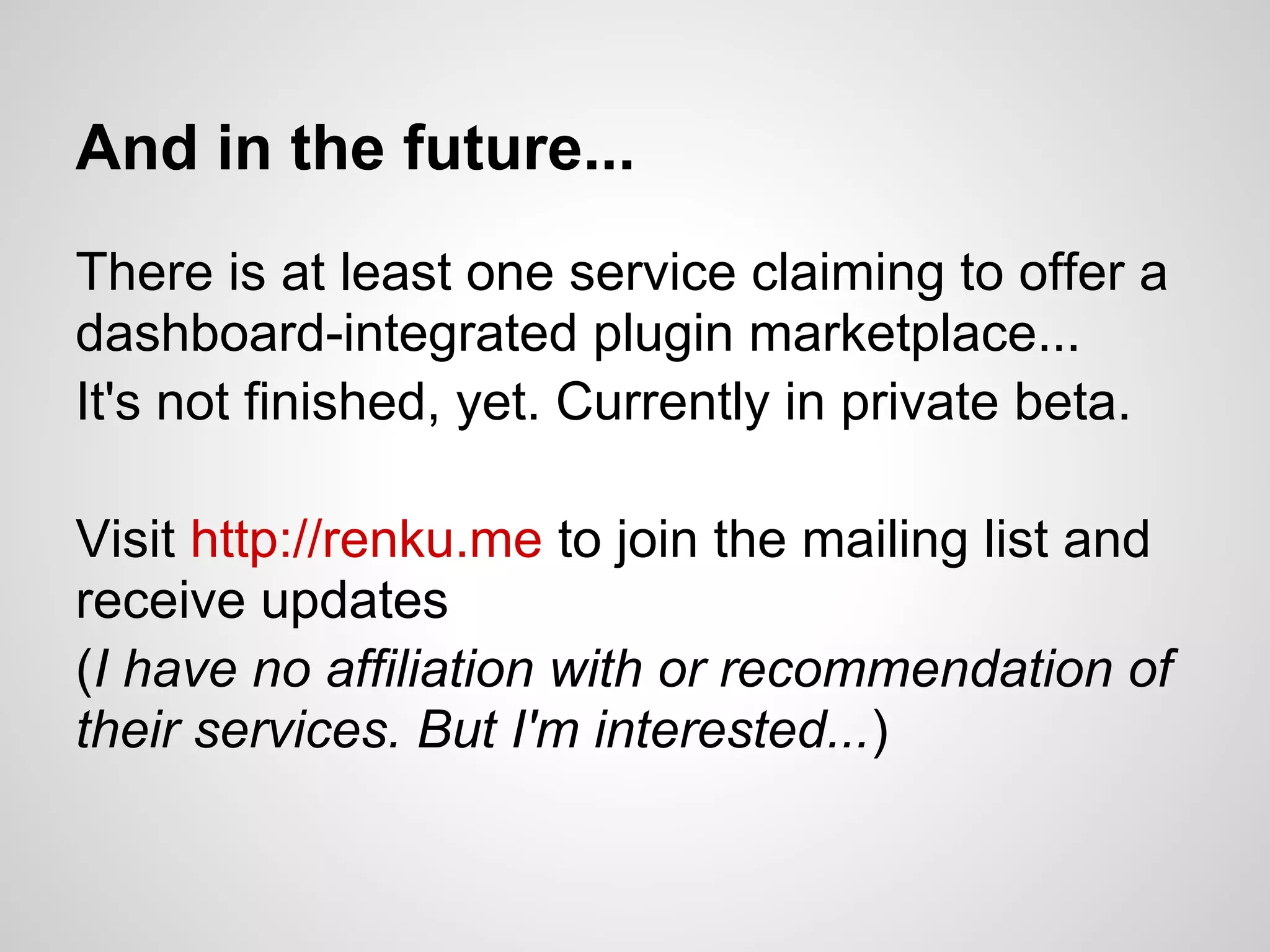 And in the future...

There is at least one service claiming to offer a dashboard-integrated plugin marketplace...
It's not finished, yet. Currently in private beta.

Visit http://renku.me to join the mailing list and receive updates
(I have no affiliation with or recommendation of their services. But I'm interested...)